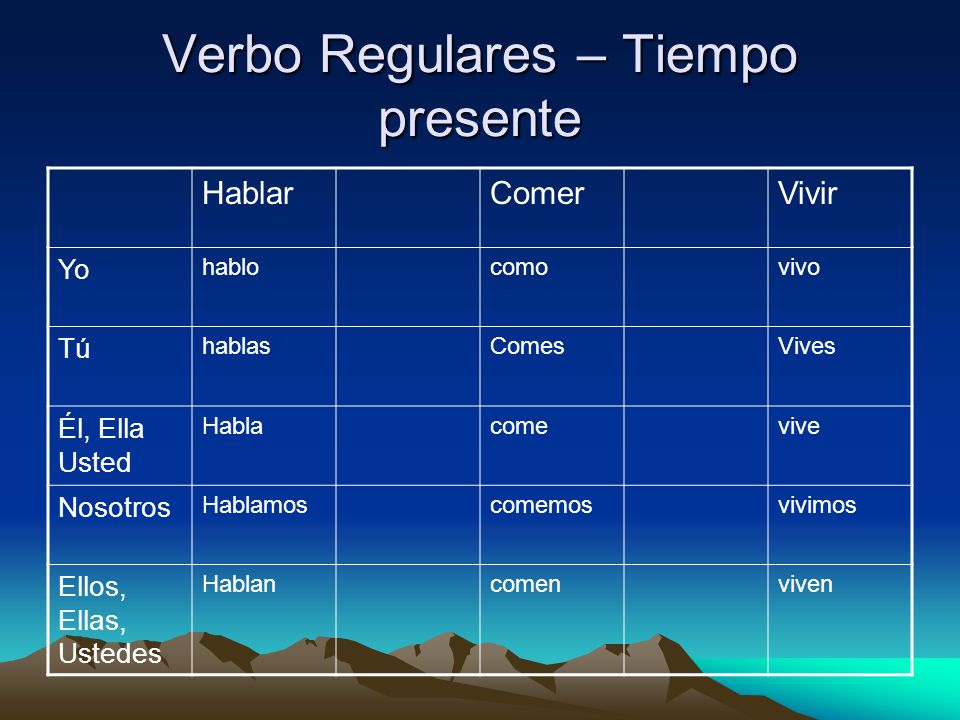 Verbo Regulares – Tiempo presente

| | Hablar | | Comer | | Vivir |
|---|---|---|---|---|---|
| Yo | hablo | | como | | vivo |
| Tú | hablas | | Comes | | Vives |
| Él, Ella Usted | Habla | | come | | vive |
| Nosotros | Hablamos | | comemos | | vivimos |
| Ellos, Ellas, Ustedes | Hablan | | comen | | viven |